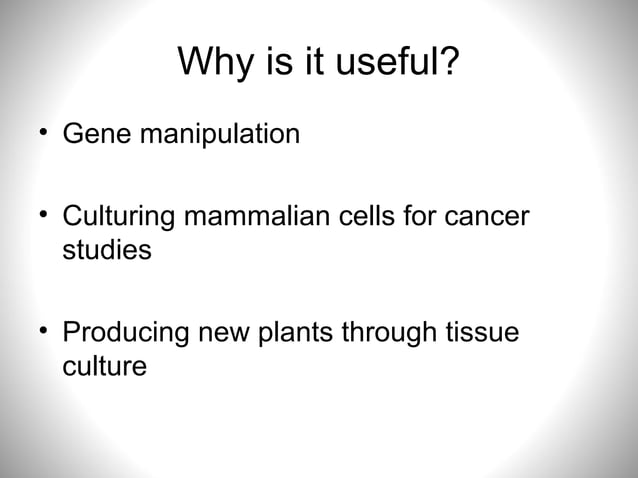 Why is it useful?

• Gene manipulation

• Culturing mammalian cells for cancer studies

• Producing new plants through tissue culture